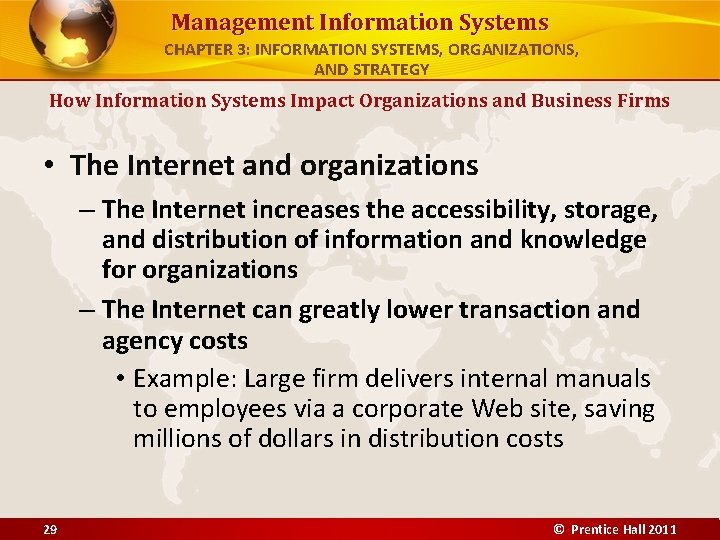 Management Information Systems
CHAPTER 3: INFORMATION SYSTEMS, ORGANIZATIONS, AND STRATEGY

How Information Systems Impact Organizations and Business Firms

• The Internet and organizations
– The Internet increases the accessibility, storage, and distribution of information and knowledge for organizations
– The Internet can greatly lower transaction and agency costs
• Example: Large firm delivers internal manuals to employees via a corporate Web site, saving millions of dollars in distribution costs

29
© Prentice Hall 2011